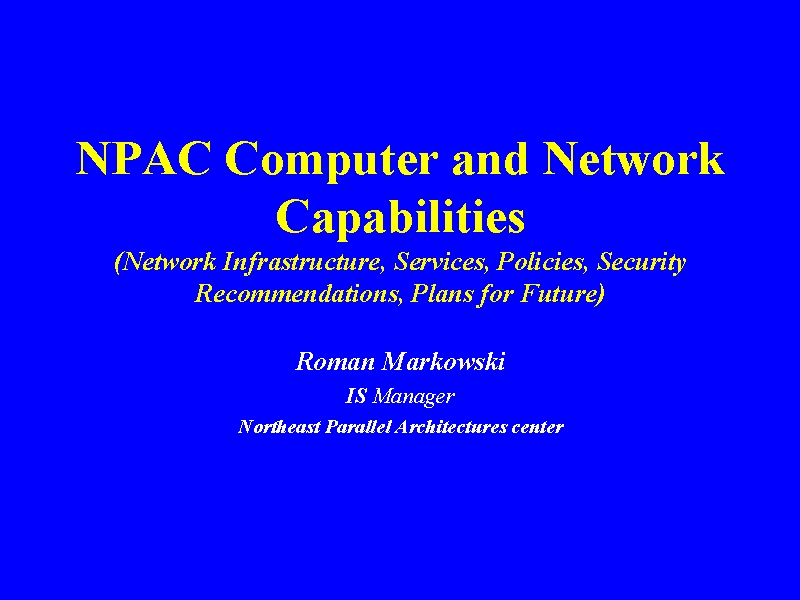 NPAC Computer and Network Capabilities

(Network Infrastructure, Services, Policies, Security Recommendations, Plans for Future)

Roman Markowski

IS Manager

Northeast Parallel Architectures center